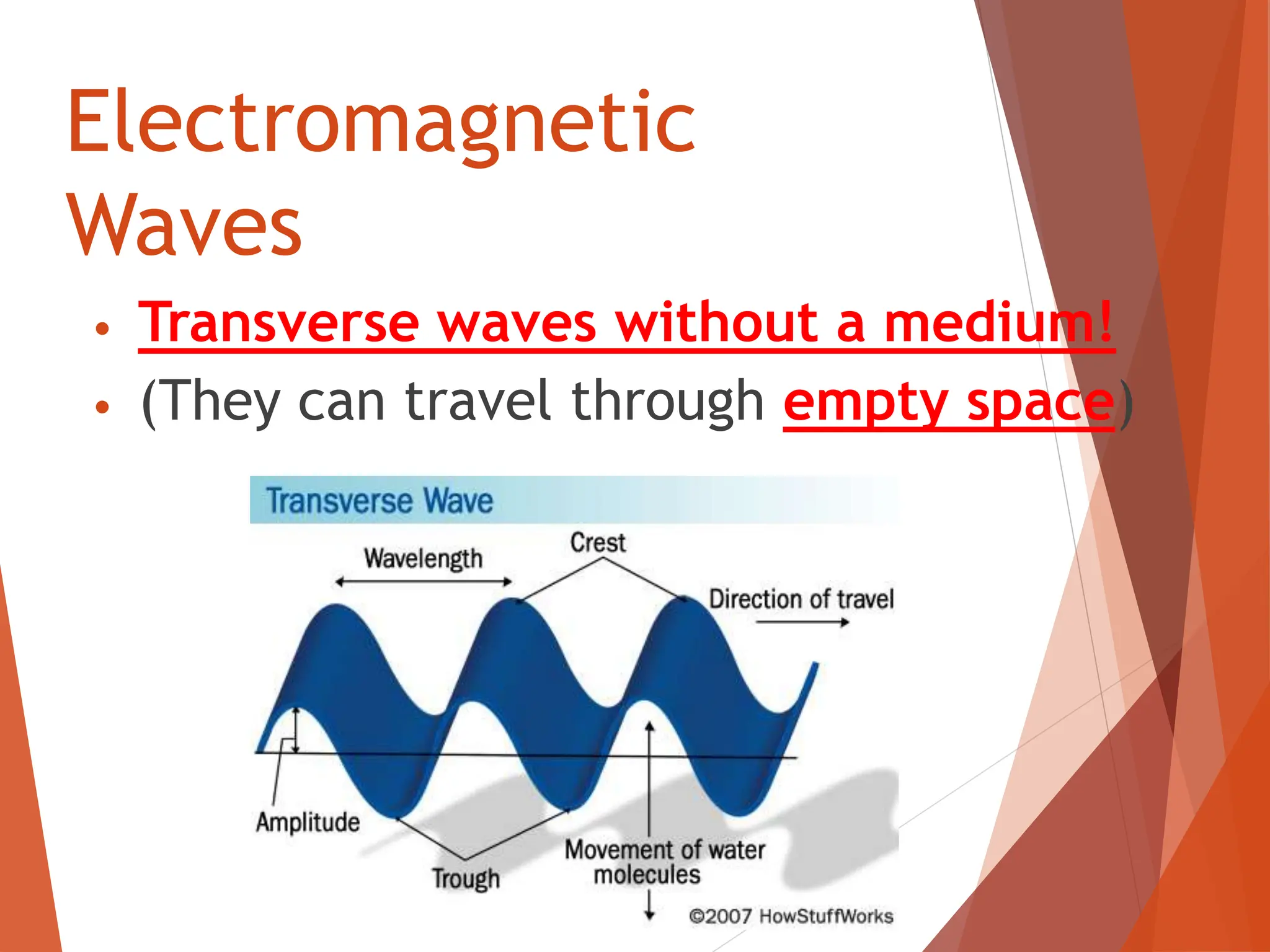 Electromagnetic Waves

• Transverse waves without a medium!
• (They can travel through empty space)

Transverse Wave

Wavelength

Crest

Direction of travel

Amplitude

Trough

Movement of water molecules

©2007 HowStuffWorks